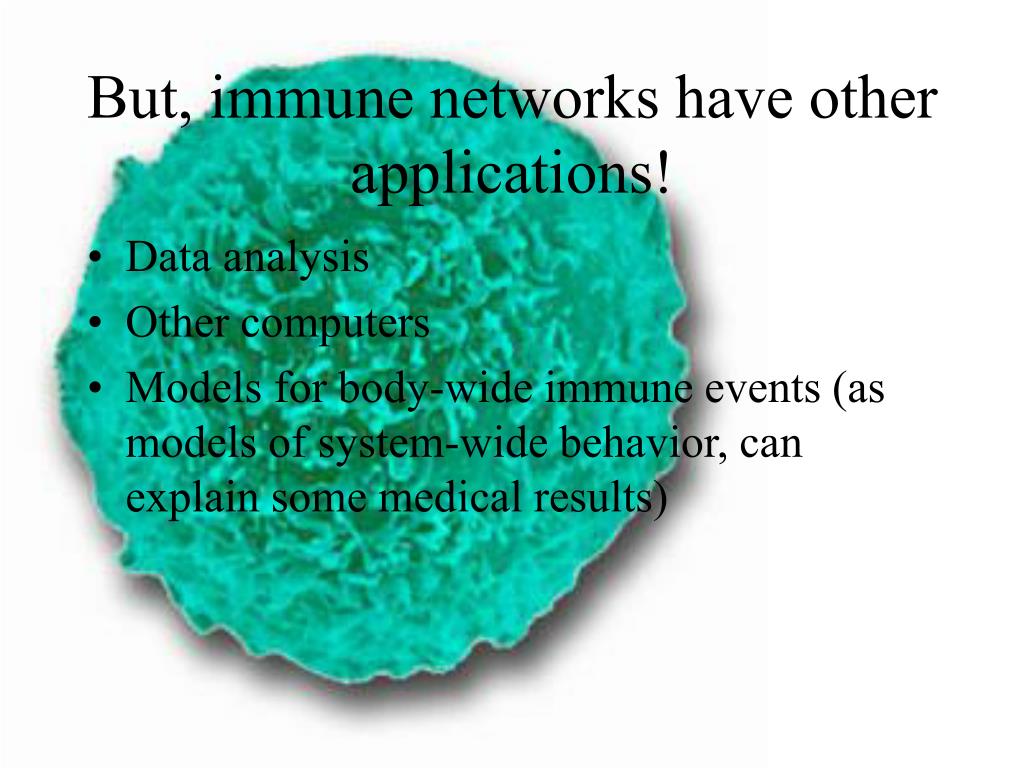 But, immune networks have other applications!

• Data analysis
• Other computers
• Models for body-wide immune events (as models of system-wide behavior, can explain some medical results)